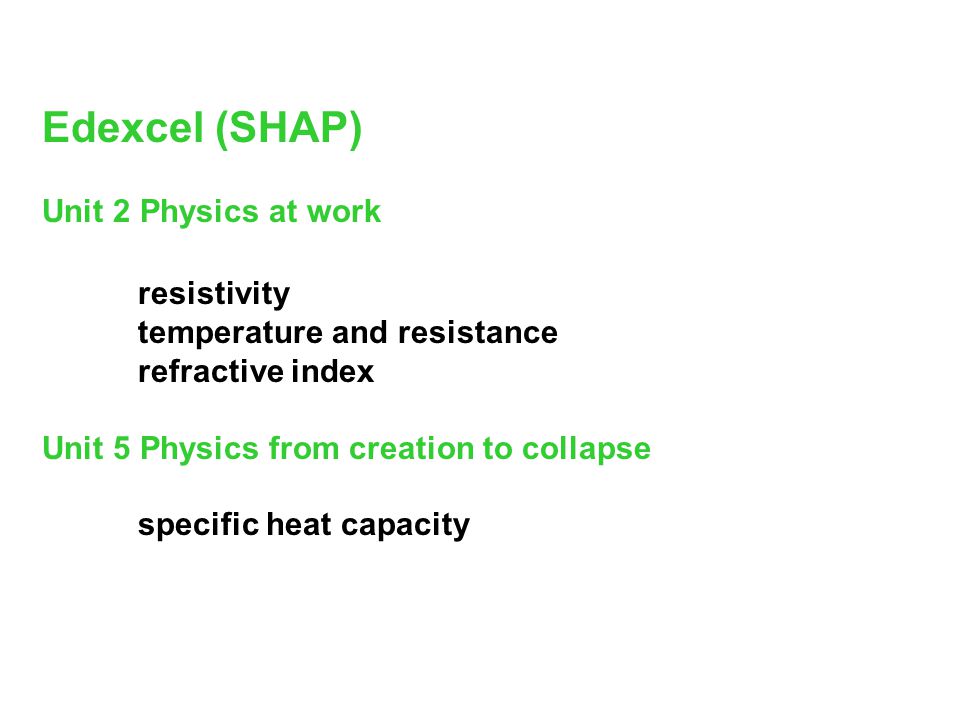 Edexcel (SHAP)

Unit 2 Physics at work

resistivity
temperature and resistance
refractive index

Unit 5 Physics from creation to collapse

specific heat capacity